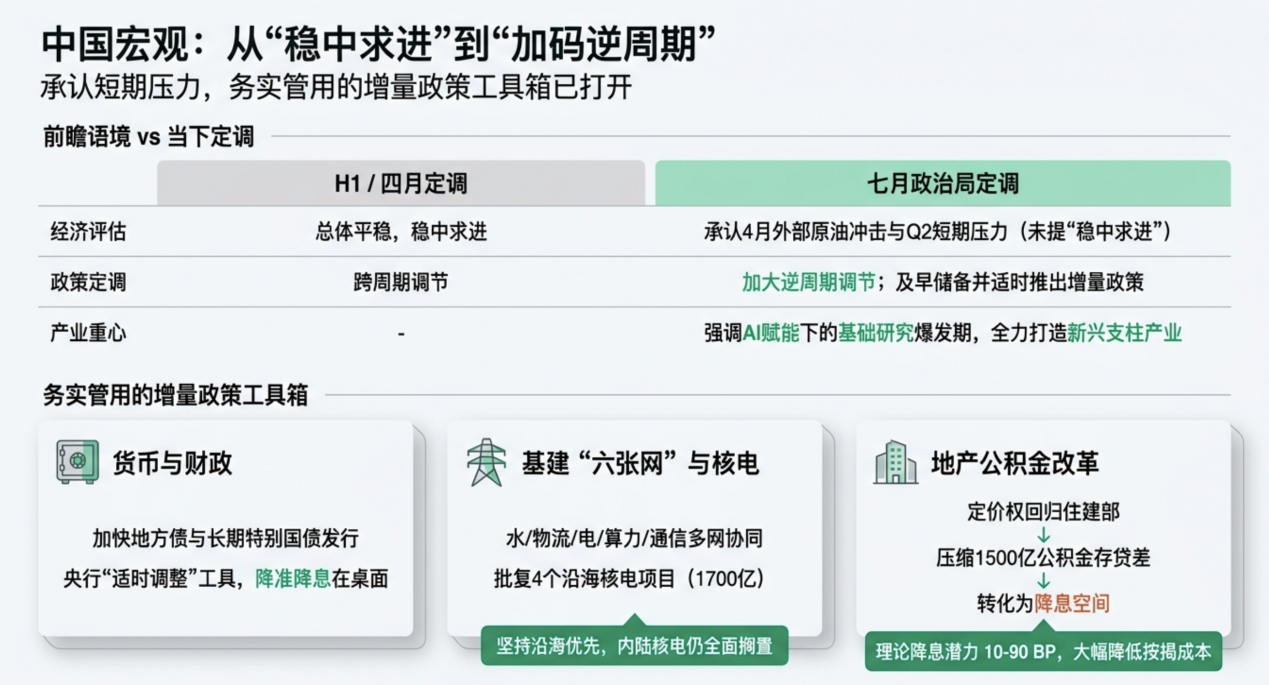 中国宏观：从“稳中求进”到“加码逆周期”
承认短期压力，务实管用的增量政策工具箱已打开

前瞻语境 vs 当下定调

| | H1 / 四月定调 | 七月政治局定调 |
|---|---|---|
| 经济评估 | 总体平稳，稳中求进 | 承认4月外部原油冲击与Q2短期压力（未提“稳中求进”） |
| 政策定调 | 跨周期调节 | 加大逆周期调节；及早储备并适时推出增量政策 |
| 产业重心 | - | 强调AI赋能下的基础研究爆发期，全力打造新兴支柱产业 |

务实管用的增量政策工具箱

货币与财政

加快地方债与长期特别国债发行
央行“适时调整”工具，降准降息在桌面

基建“六张网”与核电

水/物流/电/算力/通信多网协同
批复4个沿海核电项目（1700亿）

坚持沿海优先，内陆核电仍全面搁置

地产公积金改革

定价权回归住建部
↓
压缩1500亿公积金存贷差
↓
转化为降息空间

理论降息潜力 10-90 BP，大幅降低按揭成本